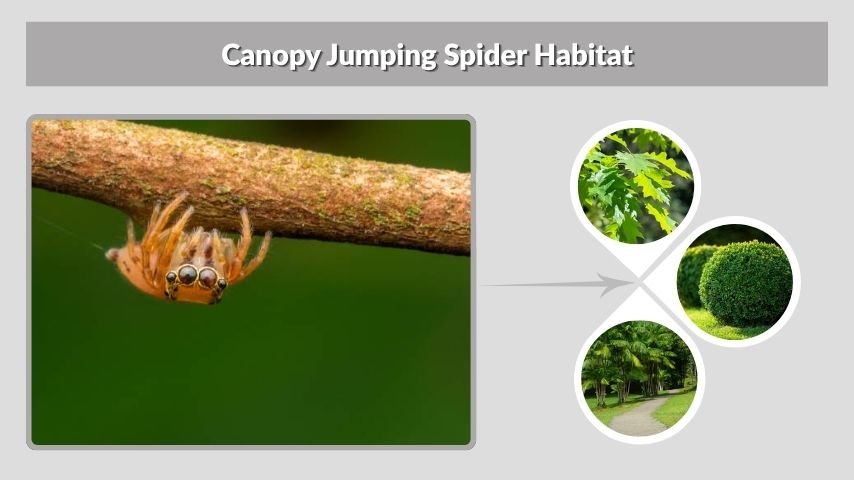 Canopy Jumping Spider Habitat